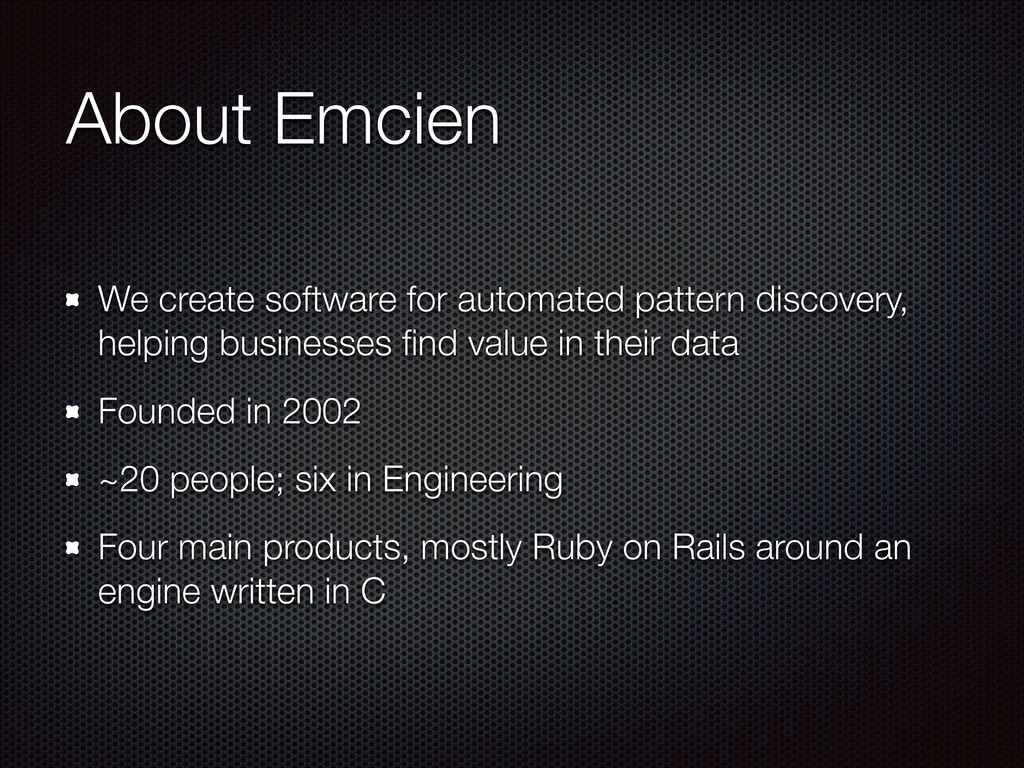 About Emcien

We create software for automated pattern discovery, helping businesses find value in their data

Founded in 2002

~20 people; six in Engineering

Four main products, mostly Ruby on Rails around an engine written in C